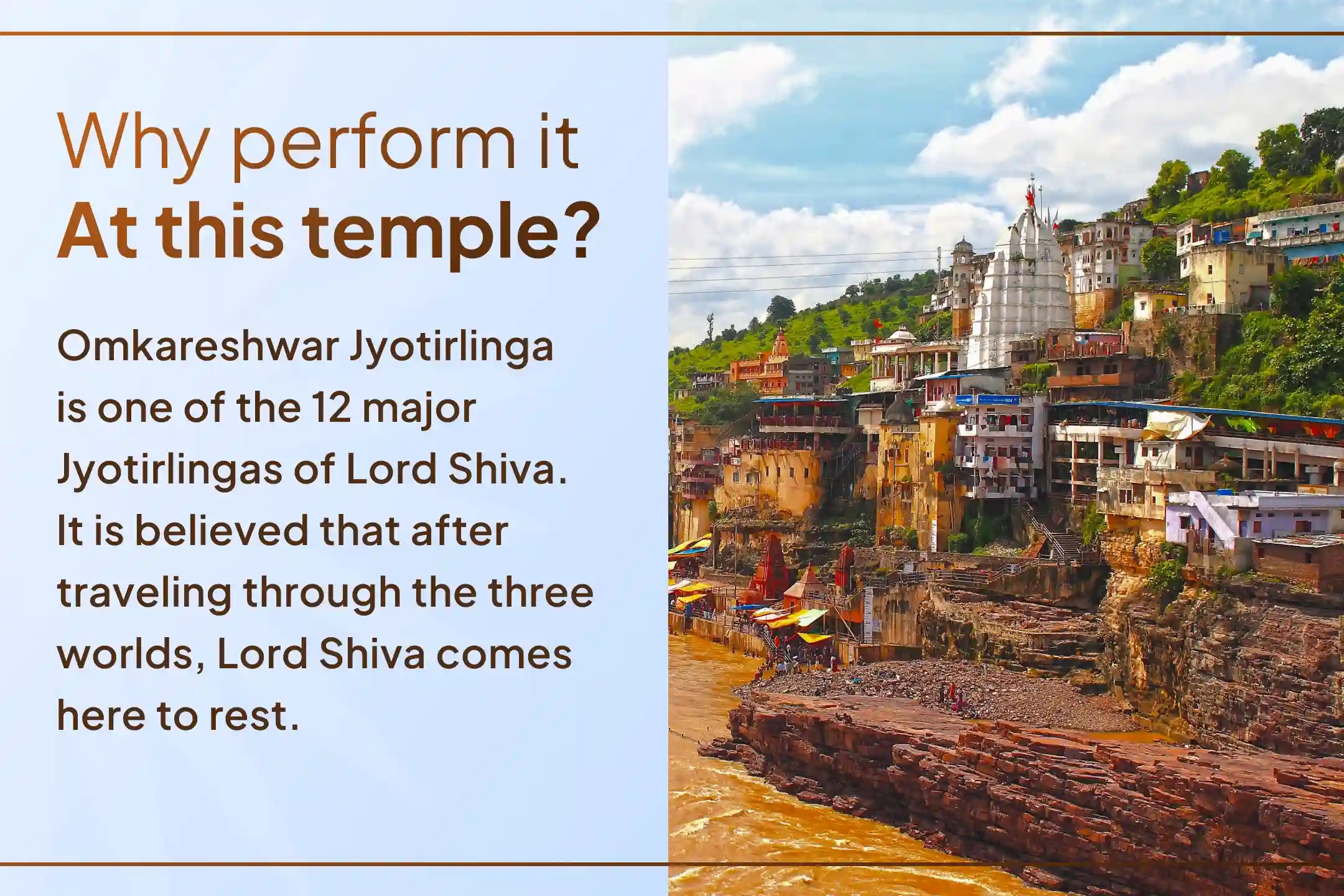 Why perform it
At this temple?

Omkareshwar Jyotirlinga is one of the 12 major Jyotirlingas of Lord Shiva. It is believed that after traveling through the three worlds, Lord Shiva comes here to rest.